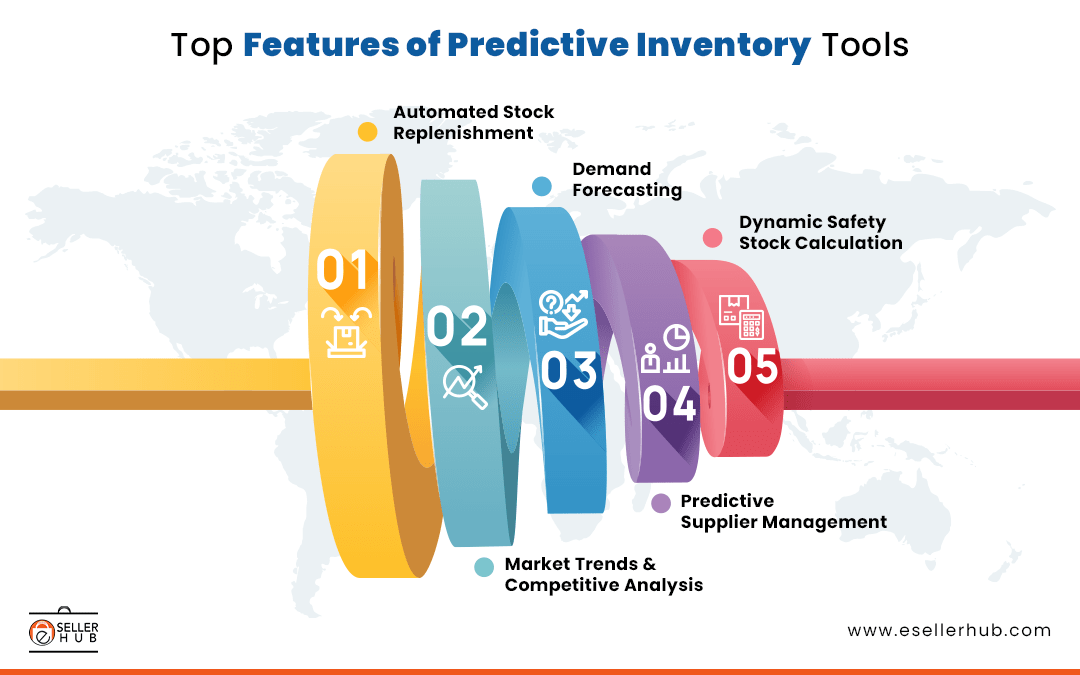 Top Features of Predictive Inventory Tools

Automated Stock Replenishment

Demand Forecasting

Dynamic Safety Stock Calculation

01

02

03

04

05

Predictive Supplier Management

Market Trends & Competitive Analysis

e SELLER HUB

www.esellerhub.com